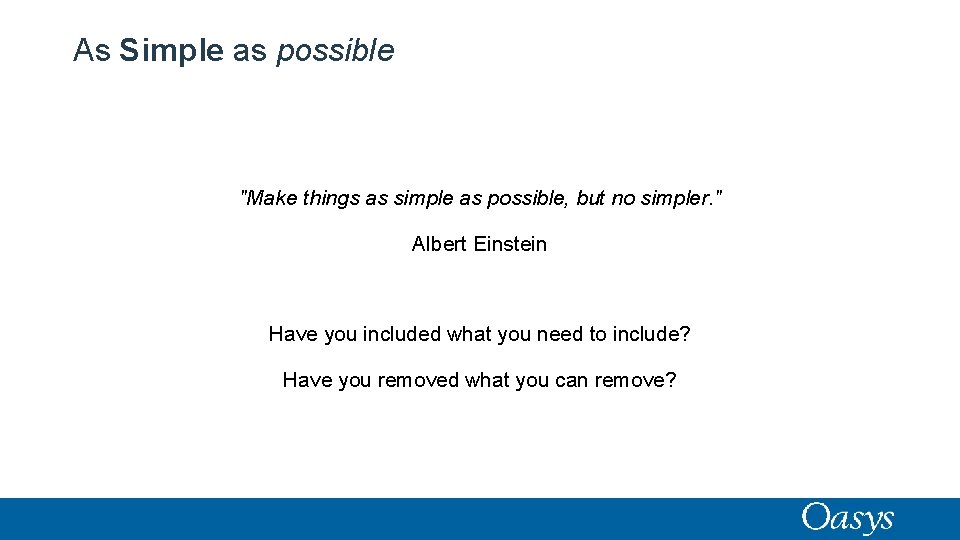 As Simple as possible

"Make things as simple as possible, but no simpler."

Albert Einstein

Have you included what you need to include?

Have you removed what you can remove?

Oasys